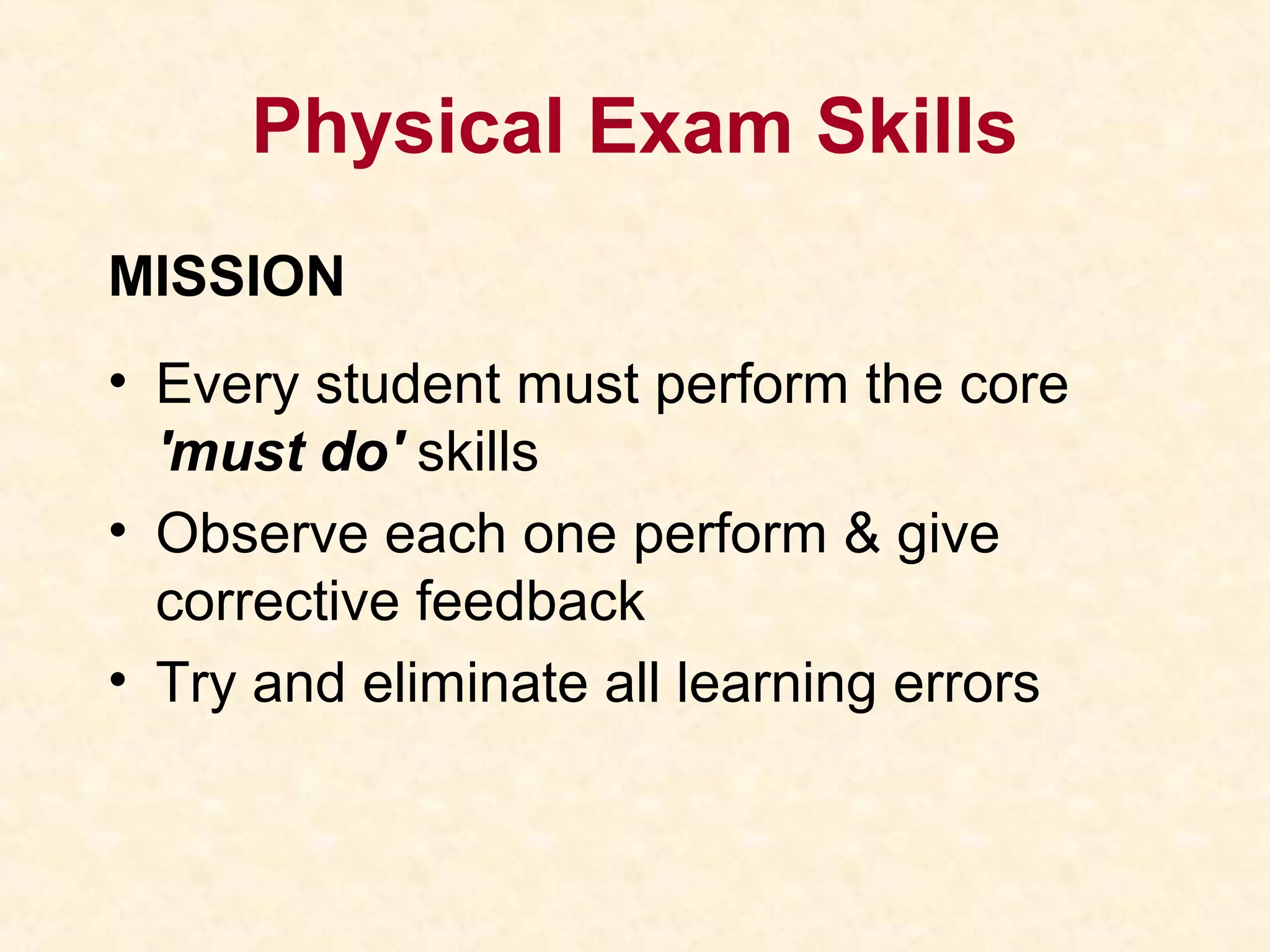 Physical Exam Skills

MISSION

• Every student must perform the core 'must do' skills
• Observe each one perform & give corrective feedback
• Try and eliminate all learning errors